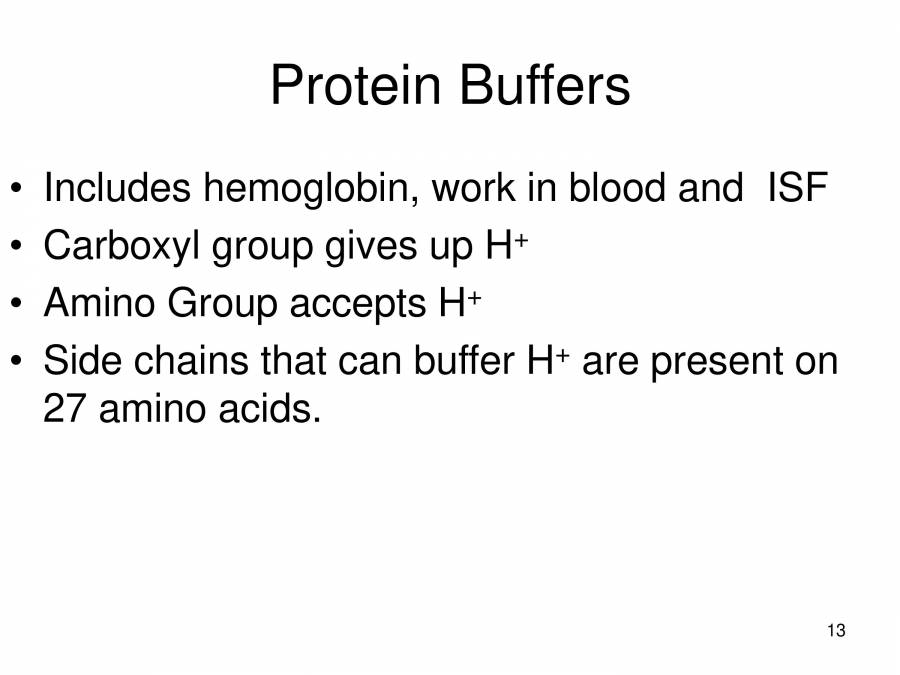 Protein Buffers

• Includes hemoglobin, work in blood and ISF
• Carboxyl group gives up $H^+$
• Amino Group accepts $H^+$
• Side chains that can buffer $H^+$ are present on 27 amino acids.

13